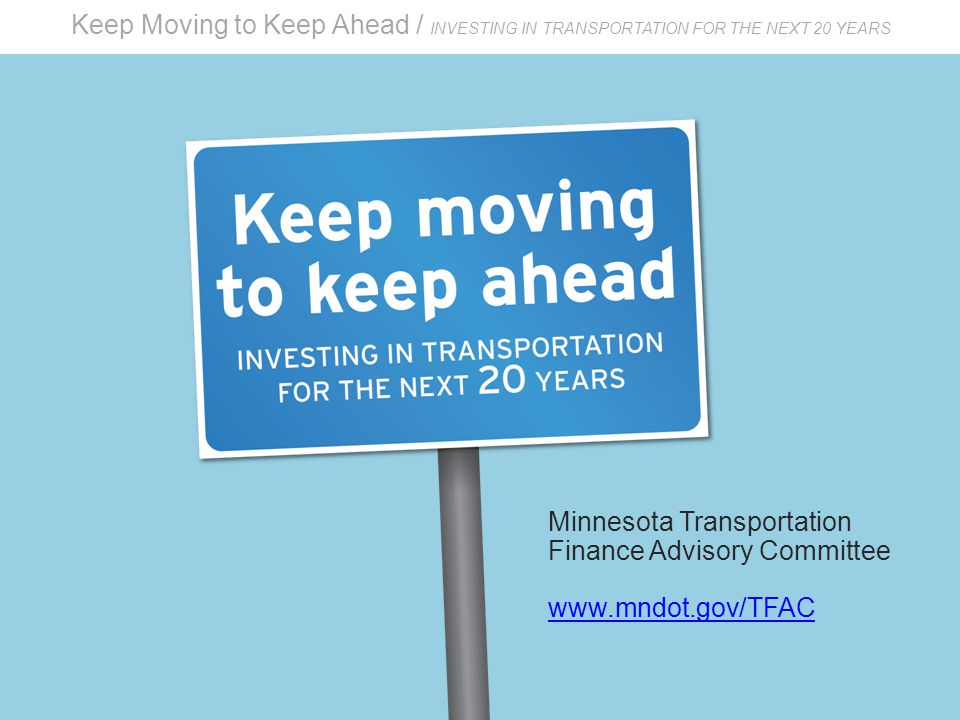 Keep Moving to Keep Ahead / INVESTING IN TRANSPORTATION FOR THE NEXT 20 YEARS

Keep moving to keep ahead

INVESTING IN TRANSPORTATION FOR THE NEXT 20 YEARS

Minnesota Transportation Finance Advisory Committee

www.mndot.gov/TFAC